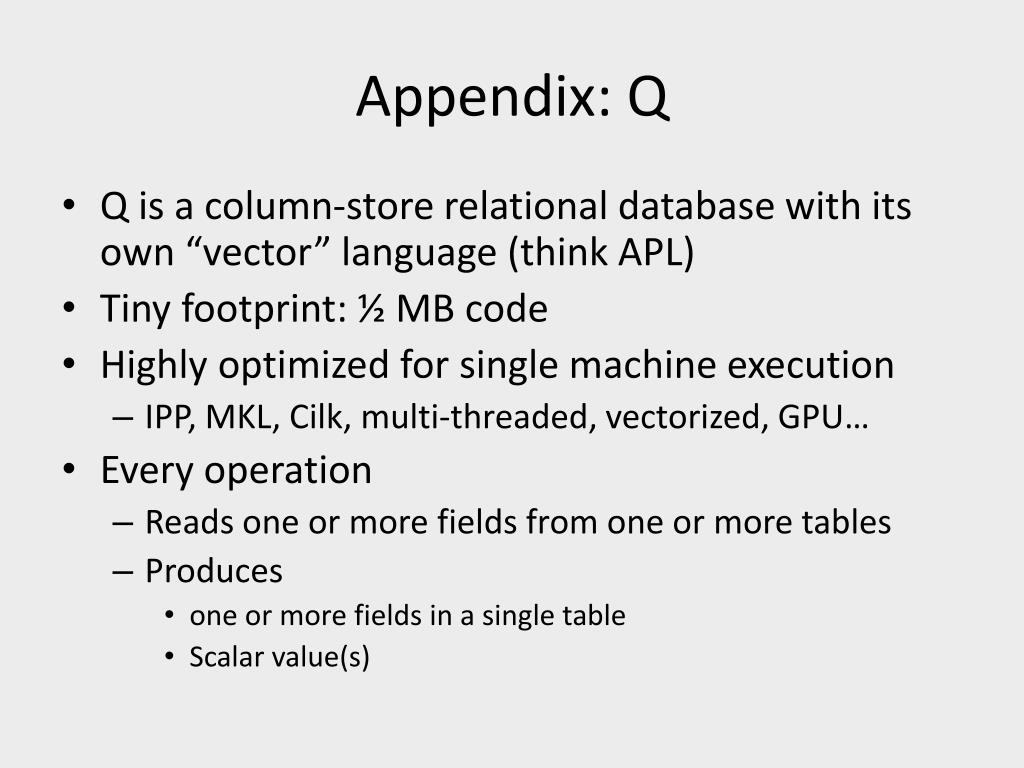 Appendix: Q

• Q is a column-store relational database with its own “vector” language (think APL)
• Tiny footprint: ½ MB code
• Highly optimized for single machine execution
– IPP, MKL, Cilk, multi-threaded, vectorized, GPU…
• Every operation
– Reads one or more fields from one or more tables
– Produces
• one or more fields in a single table
• Scalar value(s)